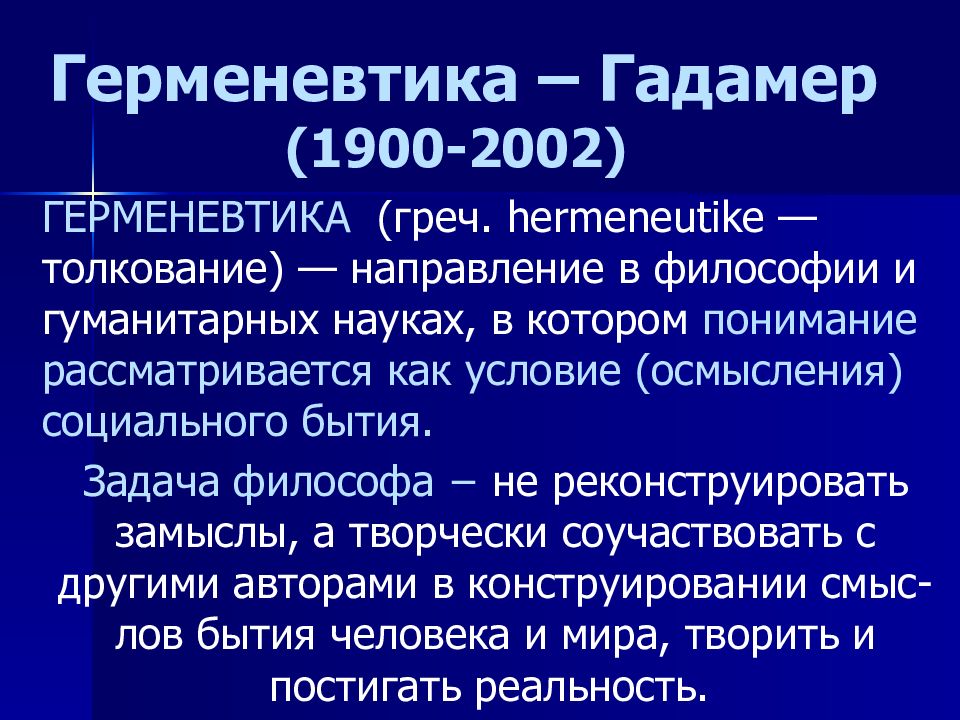 Герменевтика – Гадамер (1900-2002)

ГЕРМЕНЕВТИКА (греч. hermeneutike — толкование) — направление в философии и гуманитарных науках, в котором понимание рассматривается как условие (осмысления) социального бытия.

Задача философа – не реконструировать замыслы, а творчески соучаствовать с другими авторами в конструировании смыслов бытия человека и мира, творить и постигать реальность.